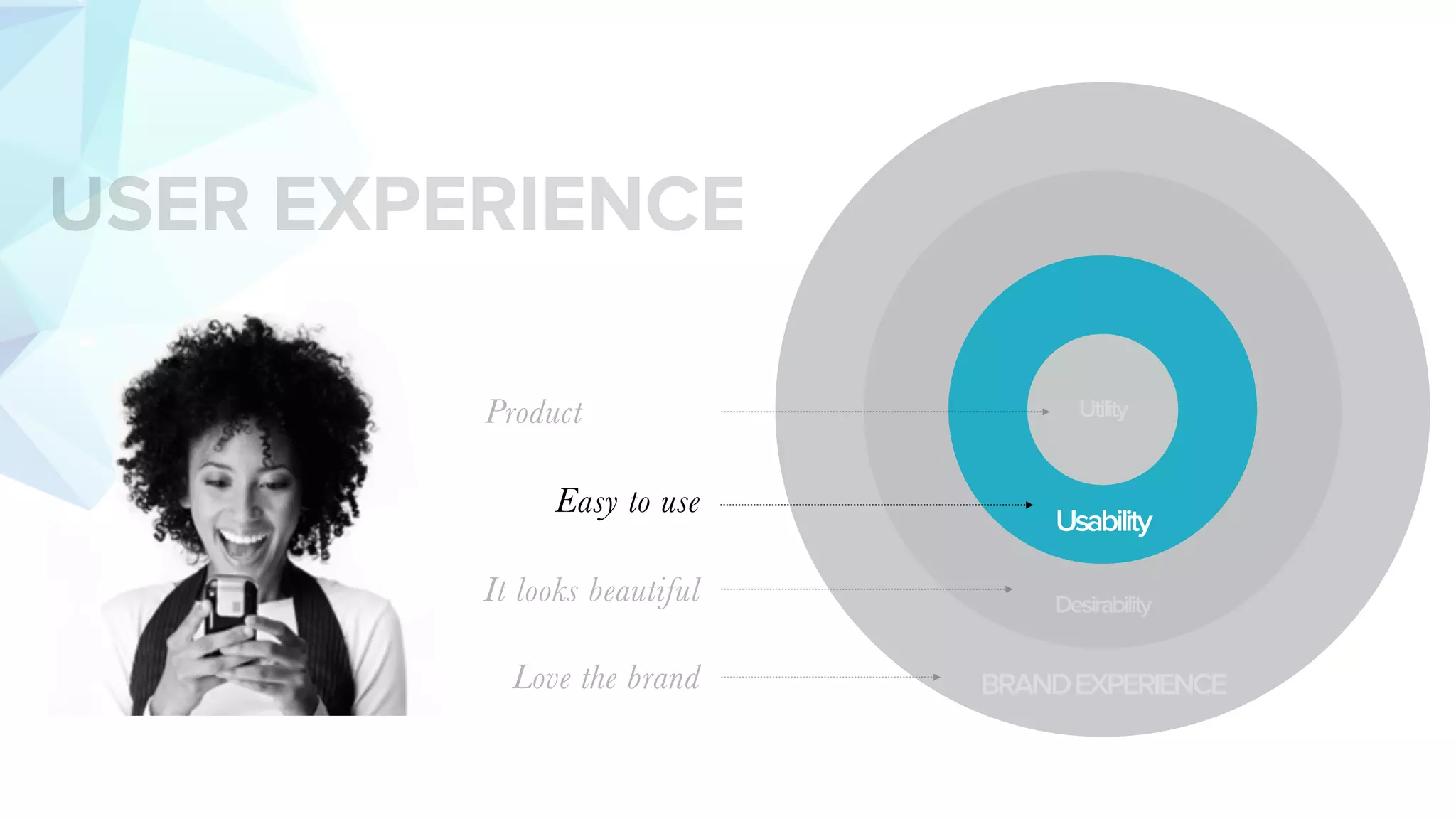 USER EXPERIENCE

Product

Easy to use

It looks beautiful

Love the brand

Utility

Usability

Desirability

BRAND EXPERIENCE